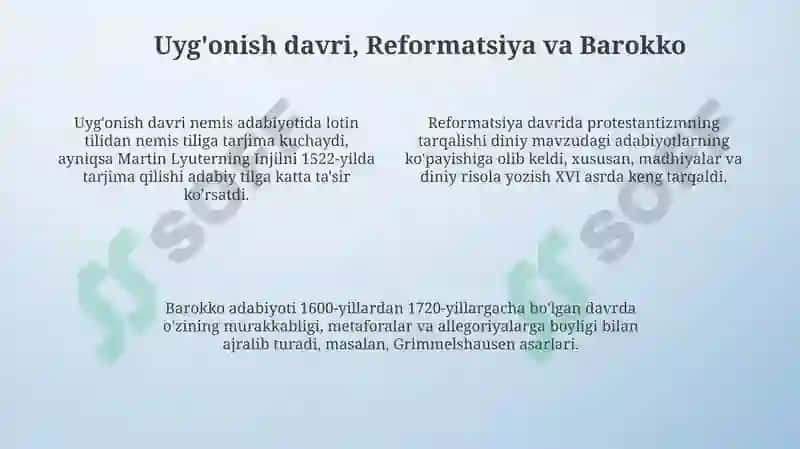 Uyg'onish davri, Reformatsiya va Barokko

Uyg'onish davri nemis adabiyotida lotin tilidan nemis tiliga tarjima kuchaydi, ayniqsa Martin Lyuterning Injilni 1522-yilda tarjima qilishi adabiy tilga katta ta'sir ko'rsatdi.

Reformatsiya davrida protestantizmning tarqalishi diniy mavzudagi adabiyotlarning ko'payishiga olib keldi, xususan, madhiyalar va diniy risola yozish XVI asrda keng tarqaldi.

Barokko adabiyoti 1600-yillardan 1720-yillargacha bo'lgan davrda o'zining murakkabligi, metaforalar va allegoriyalarga boyligi bilan ajralib turadi, masalan, Grimmelshausen asarlari.

soff

soff